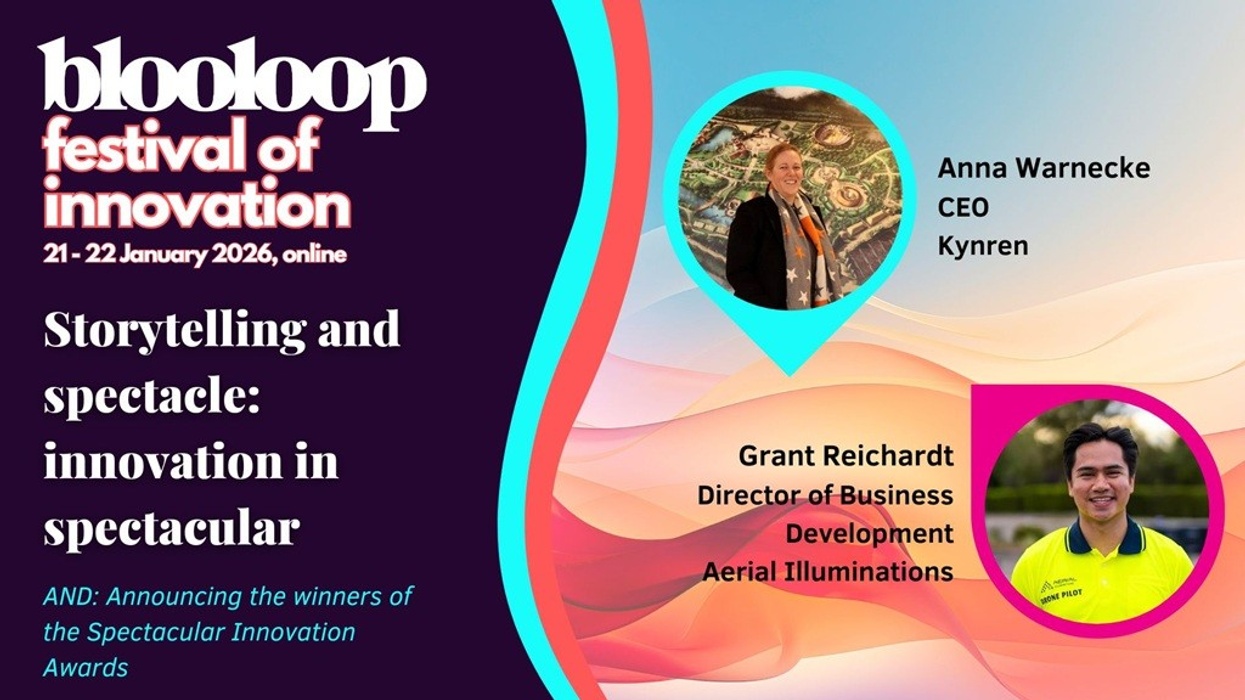 blooloop
festival of innovation
21 - 22 January 2026, online

Storytelling and spectacle: innovation in spectacular

AND: Announcing the winners of the Spectacular Innovation Awards

Anna Warnecke
CEO
Kynren

Grant Reichardt
Director of Business Development
Aerial Illuminations

DRONE PILOT